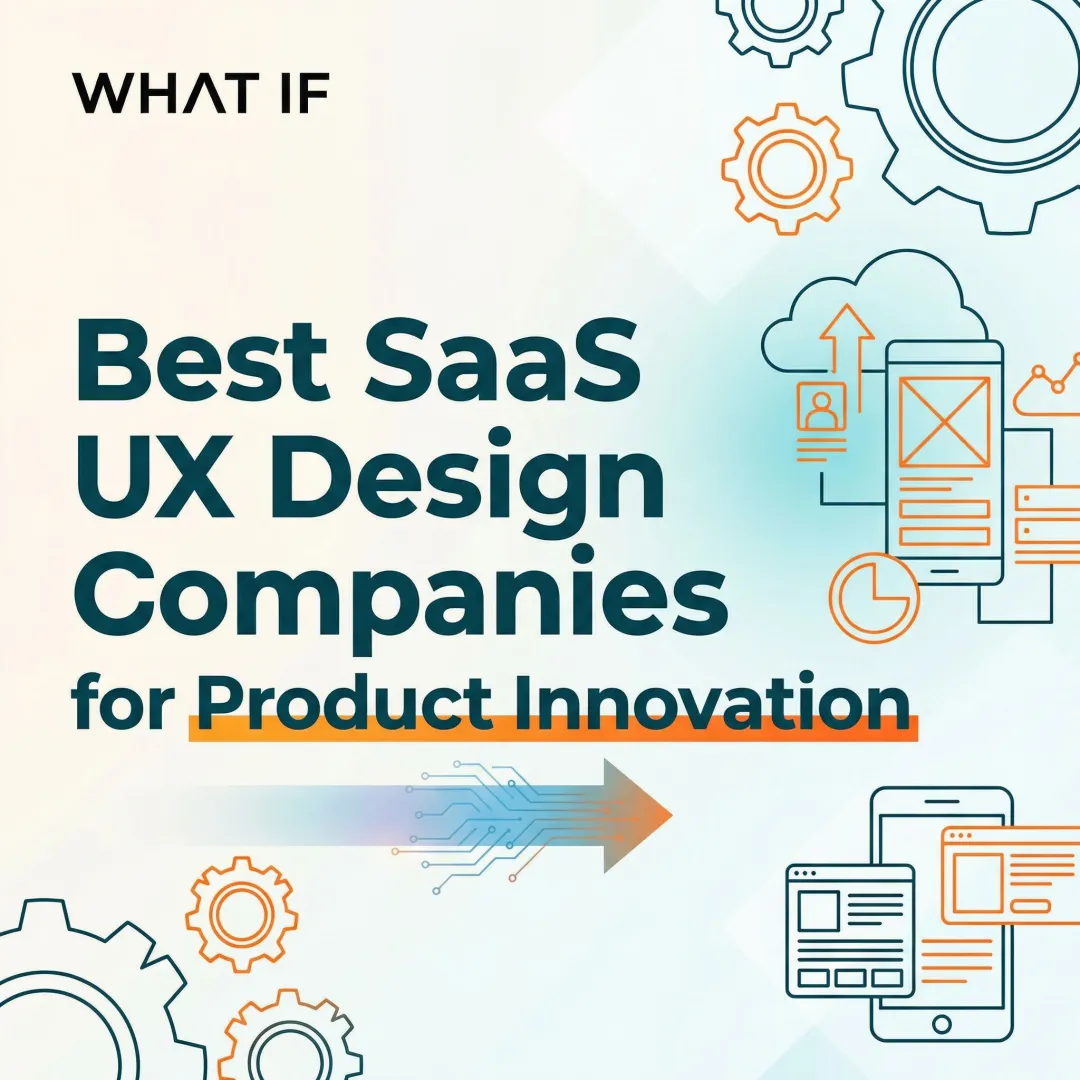 WHAT IF

Best SaaS UX Design Companies for Product Innovation